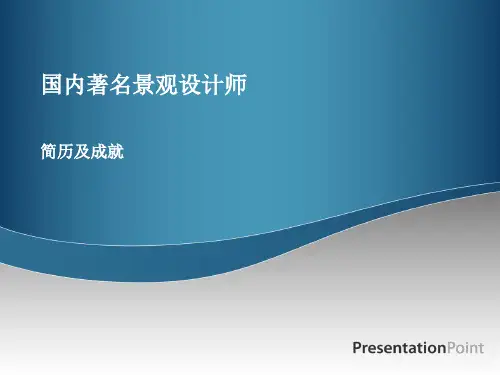 国内著名景观设计师

简历及成就

PresentationPoint